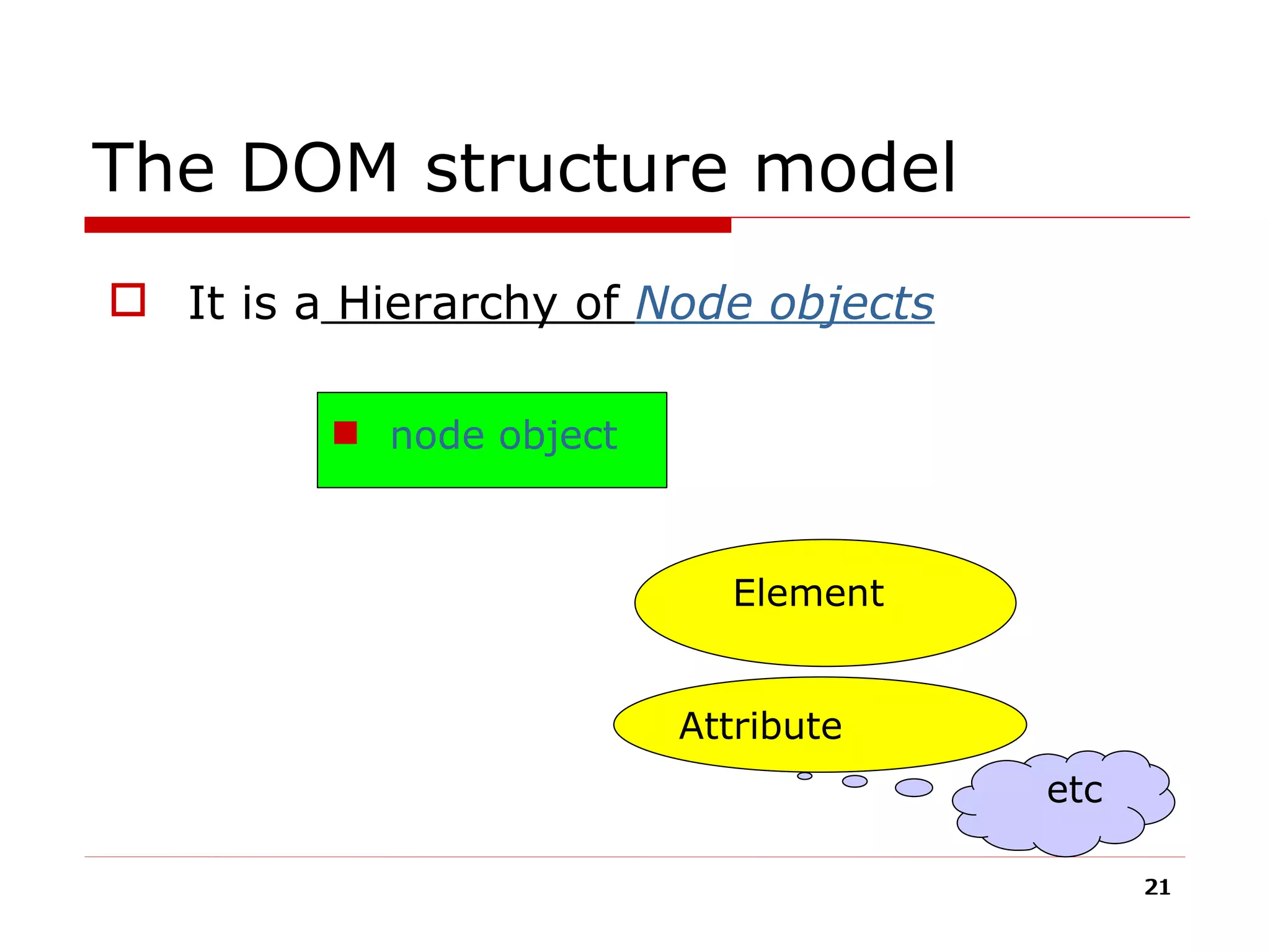 The DOM structure model

It is a Hierarchy of Node objects

node object

Element

Attribute

etc

21